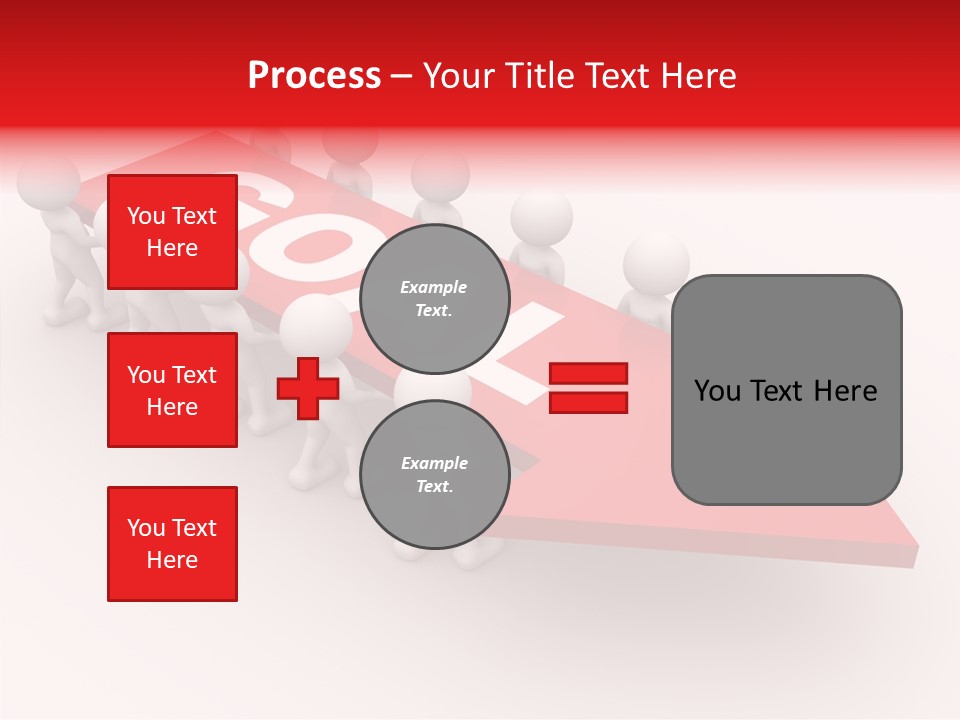 Process – Your Title Text Here

You Text Here

You Text Here

You Text Here

Example Text.

Example Text.

You Text Here